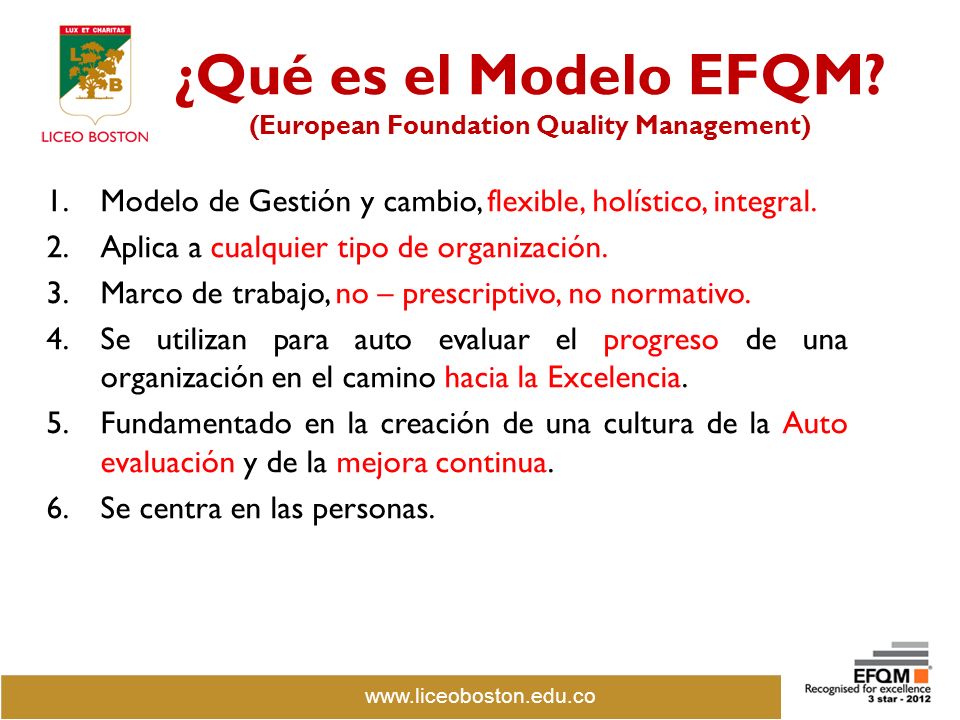 LUX ET CHARITAS
L B
LICEO BOSTON

¿Qué es el Modelo EFQM?
(European Foundation Quality Management)

1. Modelo de Gestión y cambio, flexible, holístico, integral.
2. Aplica a cualquier tipo de organización.
3. Marco de trabajo, no – prescriptivo, no normativo.
4. Se utilizan para auto evaluar el progreso de una organización en el camino hacia la Excelencia.
5. Fundamentado en la creación de una cultura de la Auto evaluación y de la mejora continua.
6. Se centra en las personas.

www.liceoboston.edu.co

EFQM
Recognised for excellence
3 star - 2012